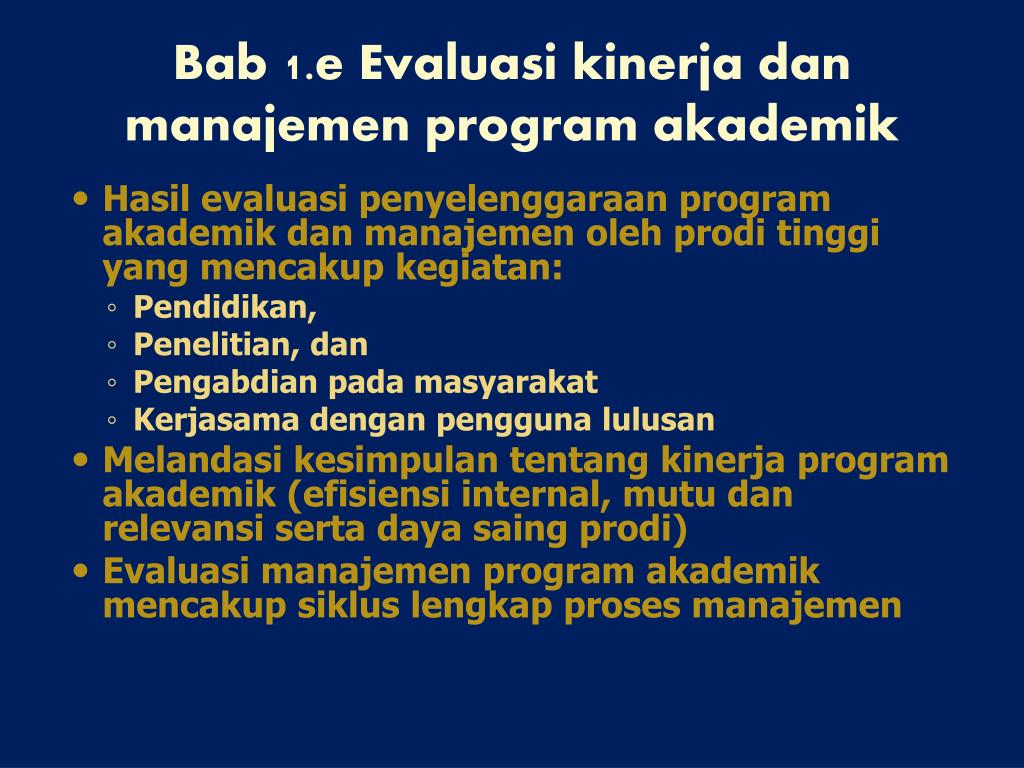 Bab 1.e Evaluasi kinerja dan manajemen program akademik

• Hasil evaluasi penyelenggaraan program akademik dan manajemen oleh prodi tinggi yang mencakup kegiatan:
◦ Pendidikan,
◦ Penelitian, dan
◦ Pengabdian pada masyarakat
◦ Kerjasama dengan pengguna lulusan
• Melandasi kesimpulan tentang kinerja program akademik (efisiensi internal, mutu dan relevansi serta daya saing prodi)
• Evaluasi manajemen program akademik mencakup siklus lengkap proses manajemen